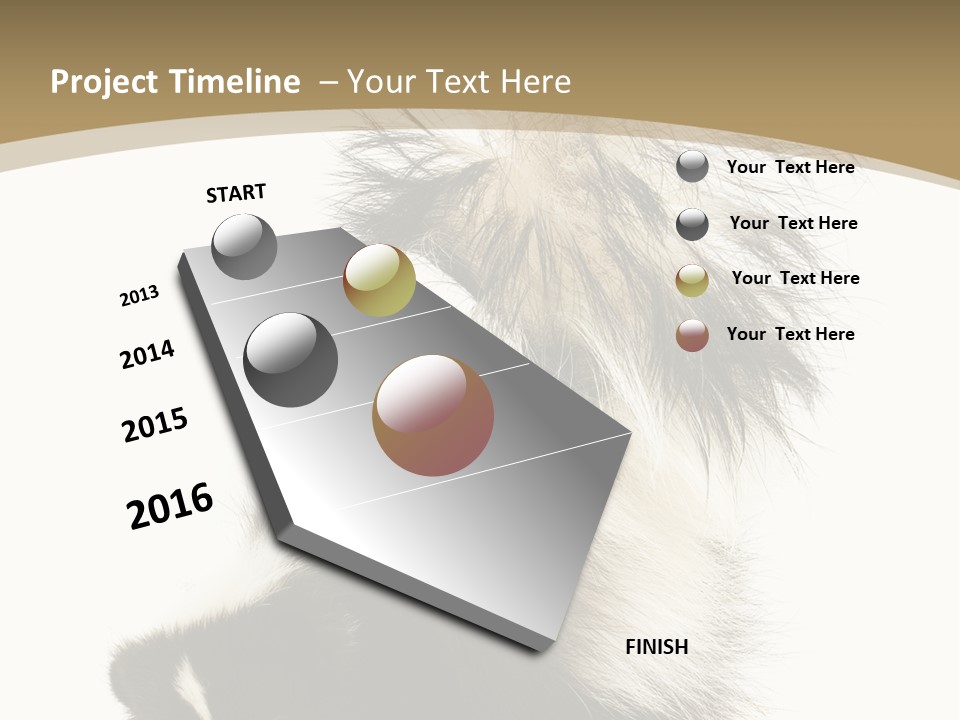 Project Timeline – Your Text Here

START

2013

2014

2015

2016

FINISH

Your Text Here

Your Text Here

Your Text Here

Your Text Here